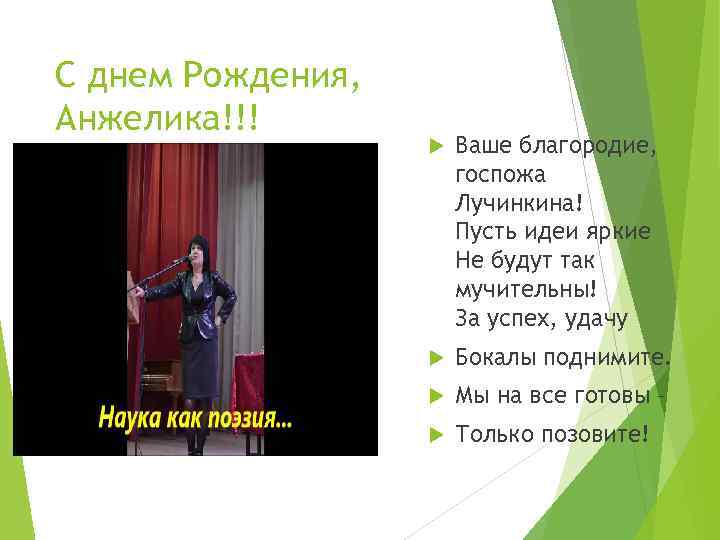 С днем Рождения, Анжелика!!!

Наука как поэзия...

Ваше благородие, госпожа Лучинкина!
Пусть идеи яркие
Не будут так мучительны!
За успех, удачу

Бокалы поднимите.

Мы на все готовы –

Только позовите!